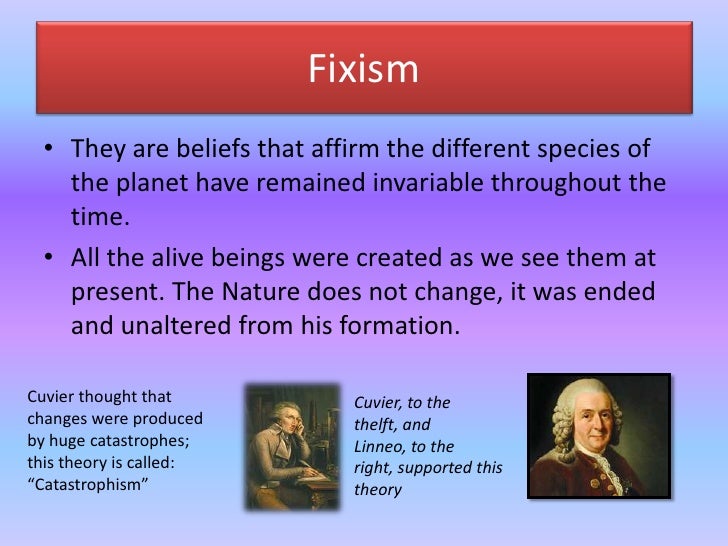 Fixism

• They are beliefs that affirm the different species of the planet have remained invariable throughout the time.

• All the alive beings were created as we see them at present. The Nature does not change, it was ended and unaltered from his formation.

Cuvier thought that changes were produced by huge catastrophes; this theory is called: “Catastrophism”

Cuvier, to the thelft, and Linneo, to the right, supported this theory